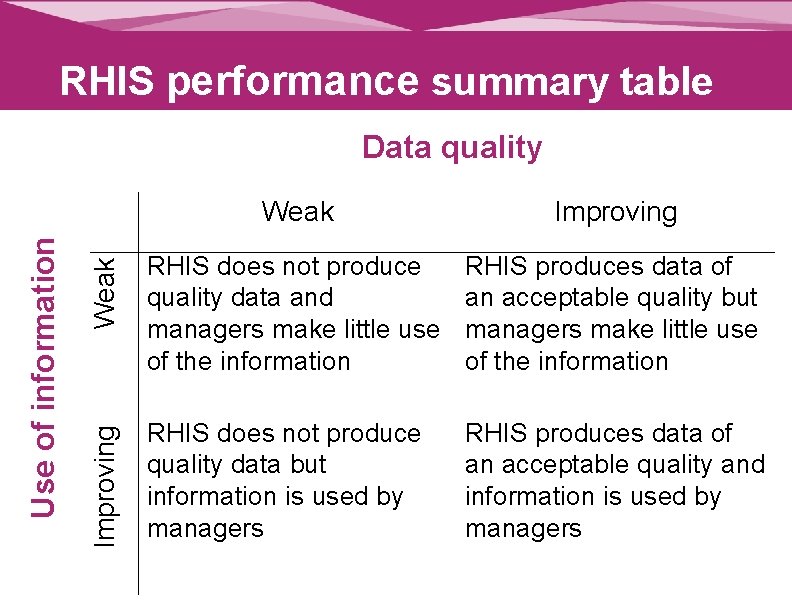 RHIS performance summary table

Data quality

Use of information

| | Weak | Improving |
|---|---|---|
| Weak | RHIS does not produce quality data and managers make little use of the information | RHIS produces data of an acceptable quality but managers make little use of the information |
| Improving | RHIS does not produce quality data but information is used by managers | RHIS produces data of an acceptable quality and information is used by managers |